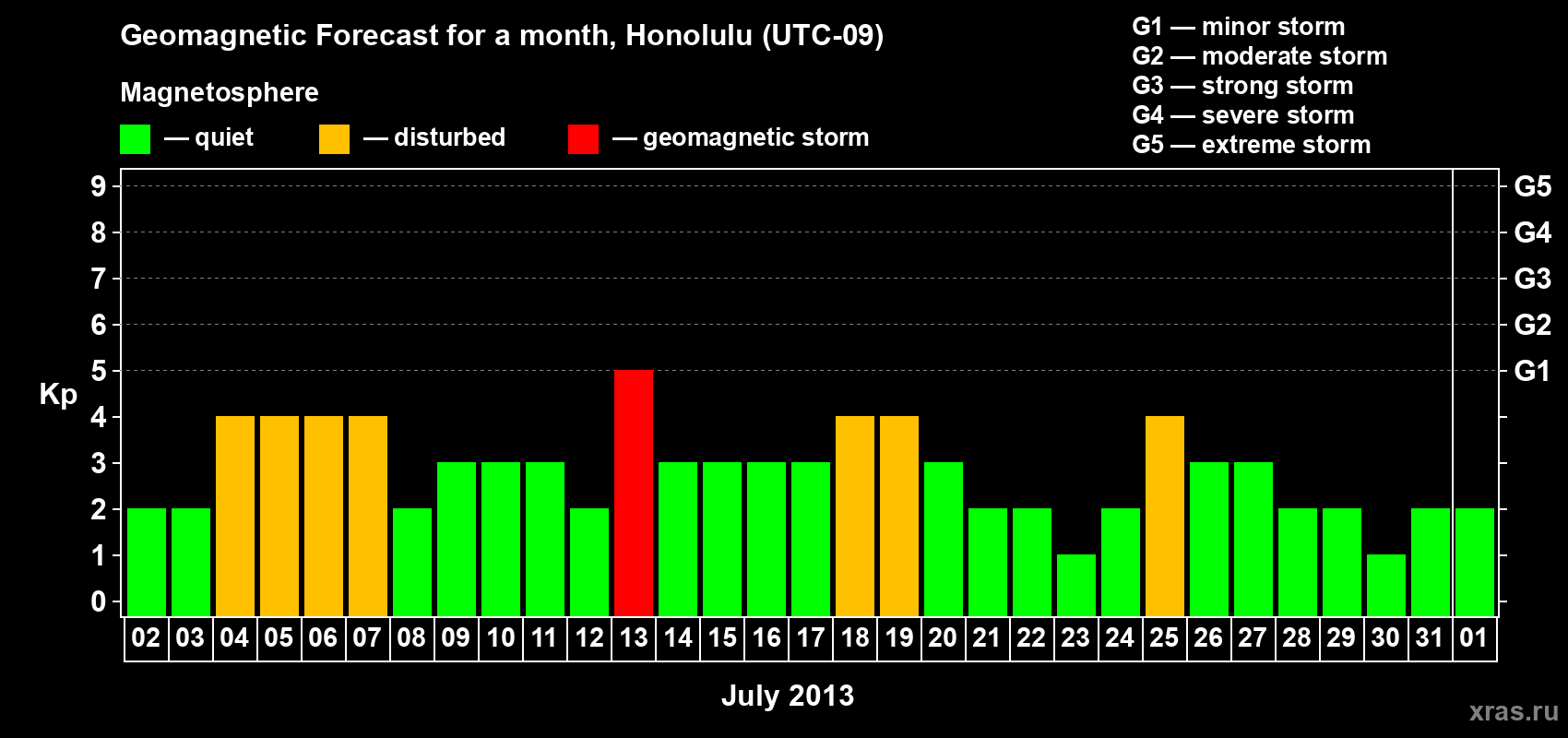 Geomagnetic Forecast for a month, Honolulu (UTC-09)

Magnetosphere

— quiet — disturbed — geomagnetic storm

G1 — minor storm
G2 — moderate storm
G3 — strong storm
G4 — severe storm
G5 — extreme storm

Kp

9 8 7 6 5 4 3 2 1 0

G5 G4 G3 G2 G1

02 03 04 05 06 07 08 09 10 11 12 13 14 15 16 17 18 19 20 21 22 23 24 25 26 27 28 29 30 31 01

July 2013

xras.ru